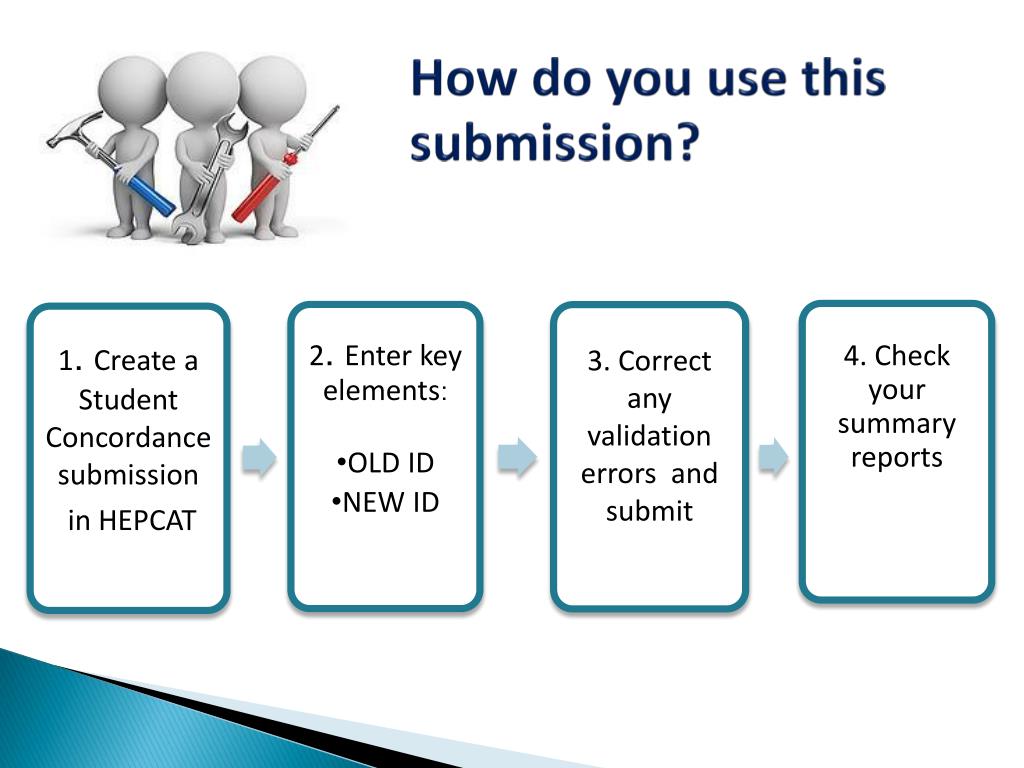 How do you use this submission?

1. Create a Student Concordance submission in HEPCAT

2. Enter key elements:

•OLD ID
•NEW ID

3. Correct any validation errors and submit

4. Check your summary reports